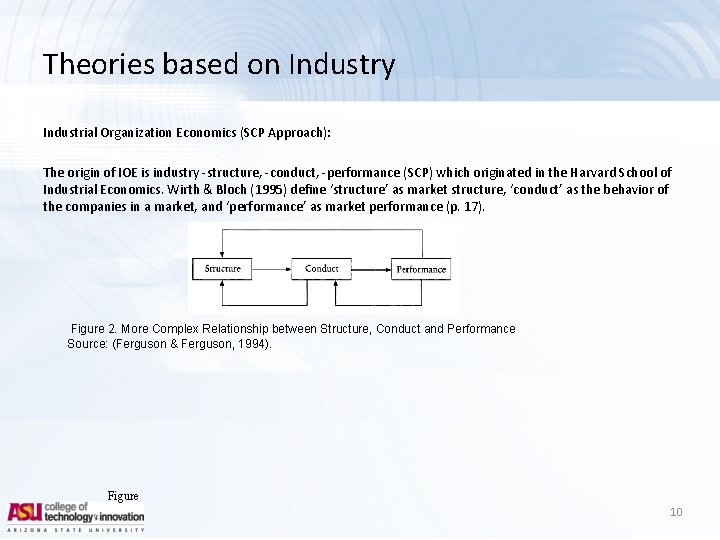 Theories based on Industry

Industrial Organization Economics (SCP Approach):

The origin of IOE is industry - structure, - conduct, - performance (SCP) which originated in the Harvard School of Industrial Economics. Wirth & Bloch (1995) define 'structure' as market structure, 'conduct' as the behavior of the companies in a market, and 'performance' as market performance (p. 17).

Structure

Conduct

Performance

Figure 2. More Complex Relationship between Structure, Conduct and Performance
Source: (Ferguson & Ferguson, 1994).

Figure

ASU college of technology & innovation
ARIZONA STATE UNIVERSITY

10